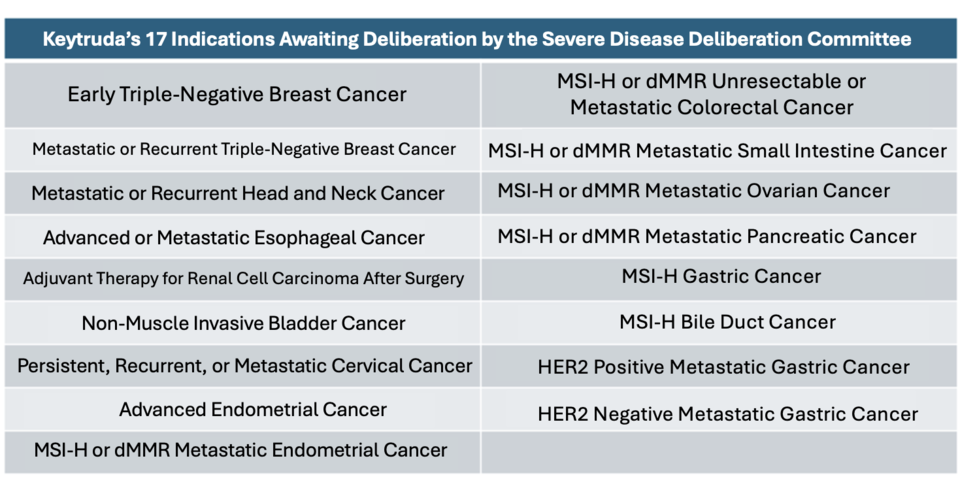 | Keytruda's 17 Indications Awaiting Deliberation by the Severe Disease Deliberation Committee | |
|---|---|
| Early Triple-Negative Breast Cancer | MSI-H or dMMR Unresectable or Metastatic Colorectal Cancer |
| Metastatic or Recurrent Triple-Negative Breast Cancer | MSI-H or dMMR Metastatic Small Intestine Cancer |
| Metastatic or Recurrent Head and Neck Cancer | MSI-H or dMMR Metastatic Ovarian Cancer |
| Advanced or Metastatic Esophageal Cancer | MSI-H or dMMR Metastatic Pancreatic Cancer |
| Adjuvant Therapy for Renal Cell Carcinoma After Surgery | MSI-H Gastric Cancer |
| Non-Muscle Invasive Bladder Cancer | MSI-H Bile Duct Cancer |
| Persistent, Recurrent, or Metastatic Cervical Cancer | HER2 Positive Metastatic Gastric Cancer |
| Advanced Endometrial Cancer | HER2 Negative Metastatic Gastric Cancer |
| MSI-H or dMMR Metastatic Endometrial Cancer | |